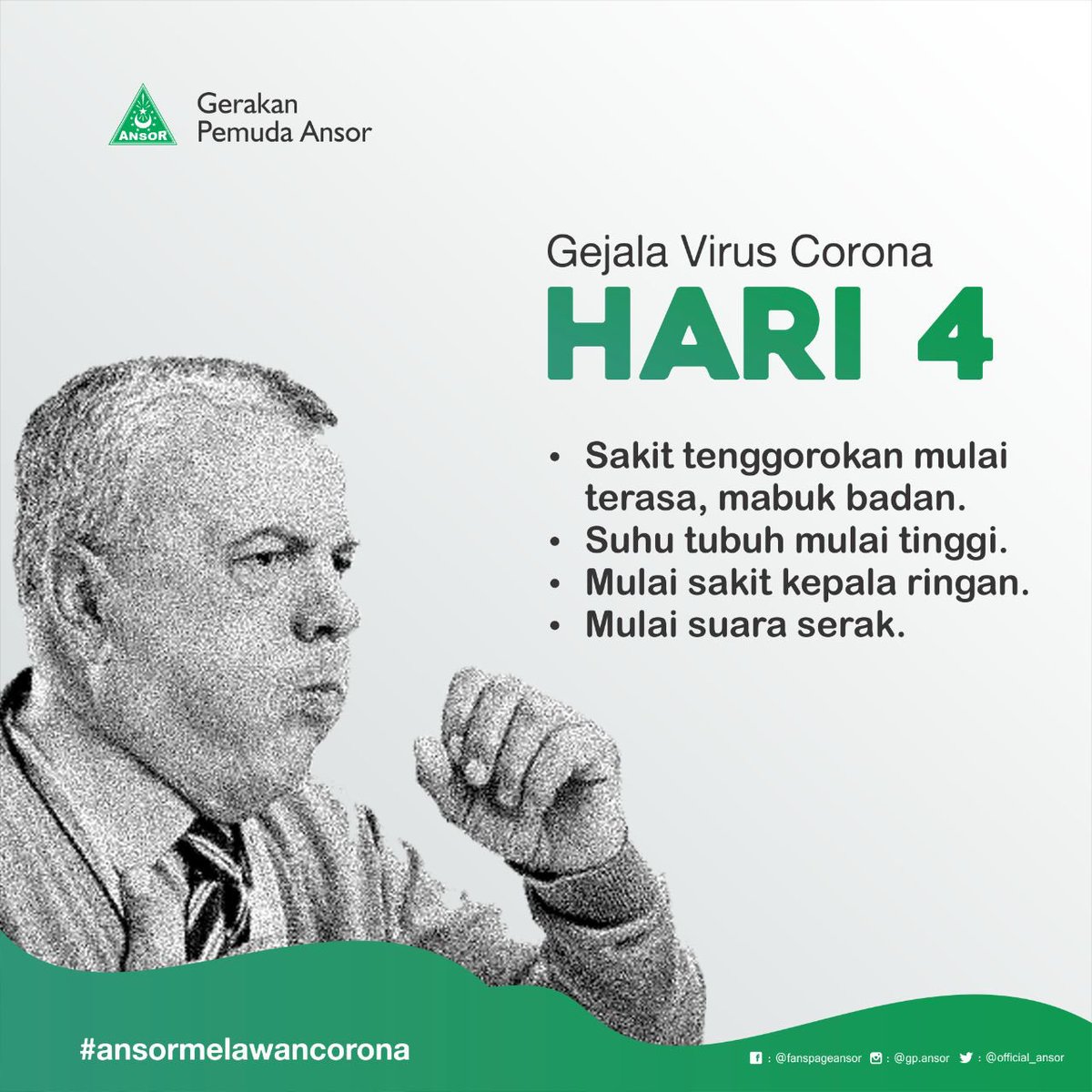 ANSOR

Gerakan Pemuda Ansor

Gejala Virus Corona

HARI 4

• Sakit tenggorokan mulai terasa, mabuk badan.
• Suhu tubuh mulai tinggi.
• Mulai sakit kepala ringan.
• Mulai suara serak.

#ansormelawancorona

: @fanspageansor : @gp.ansor : @official_ansor